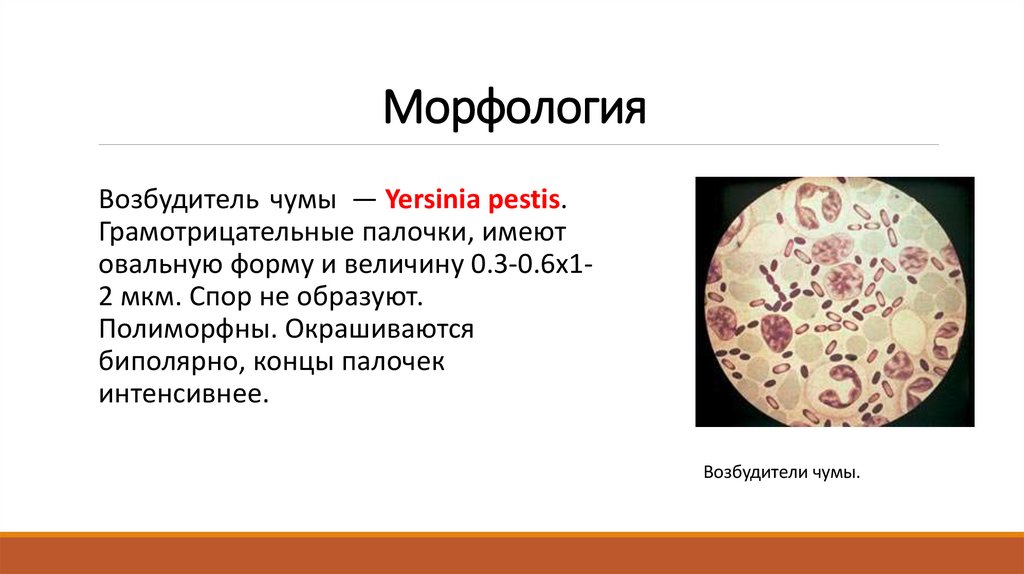 Морфология

Возбудитель чумы — Yersinia pestis. Грамотрицательные палочки, имеют овальную форму и величину 0.3-0.6х1-2 мкм. Спор не образуют. Полиморфны. Окрашиваются биполярно, концы палочек интенсивнее.

Возбудители чумы.